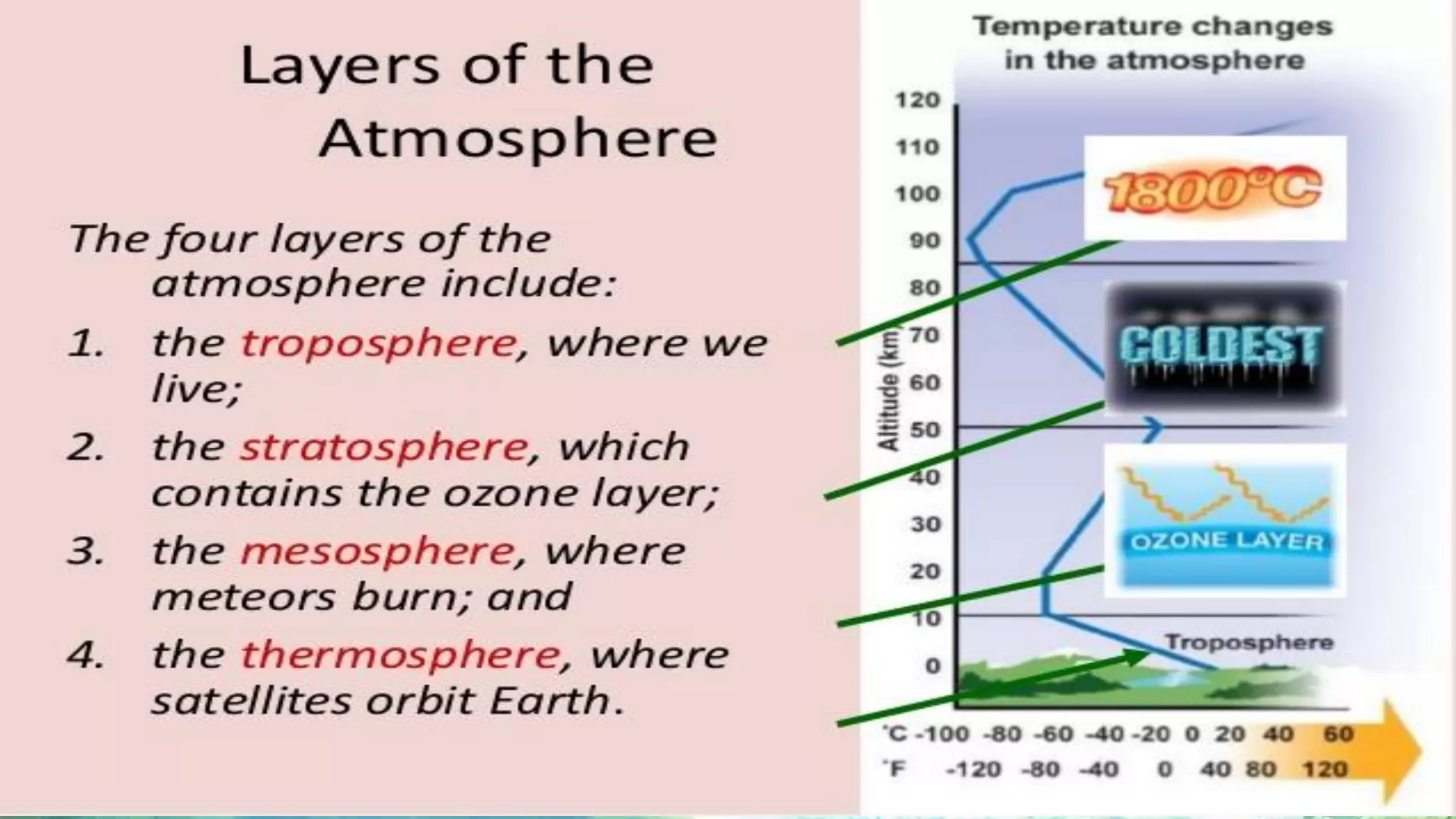 Layers of the Atmosphere

The four layers of the atmosphere include:

1. the troposphere, where we live;
2. the stratosphere, which contains the ozone layer;
3. the mesosphere, where meteors burn; and
4. the thermosphere, where satellites orbit Earth.

Temperature changes in the atmosphere

120
110
100
90
80
70
60
50
40
30
20
10
0

Altitude (km)

1800°C

COLDEST

OZONE LAYER

Troposphere

°C -100 -80 -60 -40 -20 0 20 40 60
°F -120 -80 -40 0 40 80 120